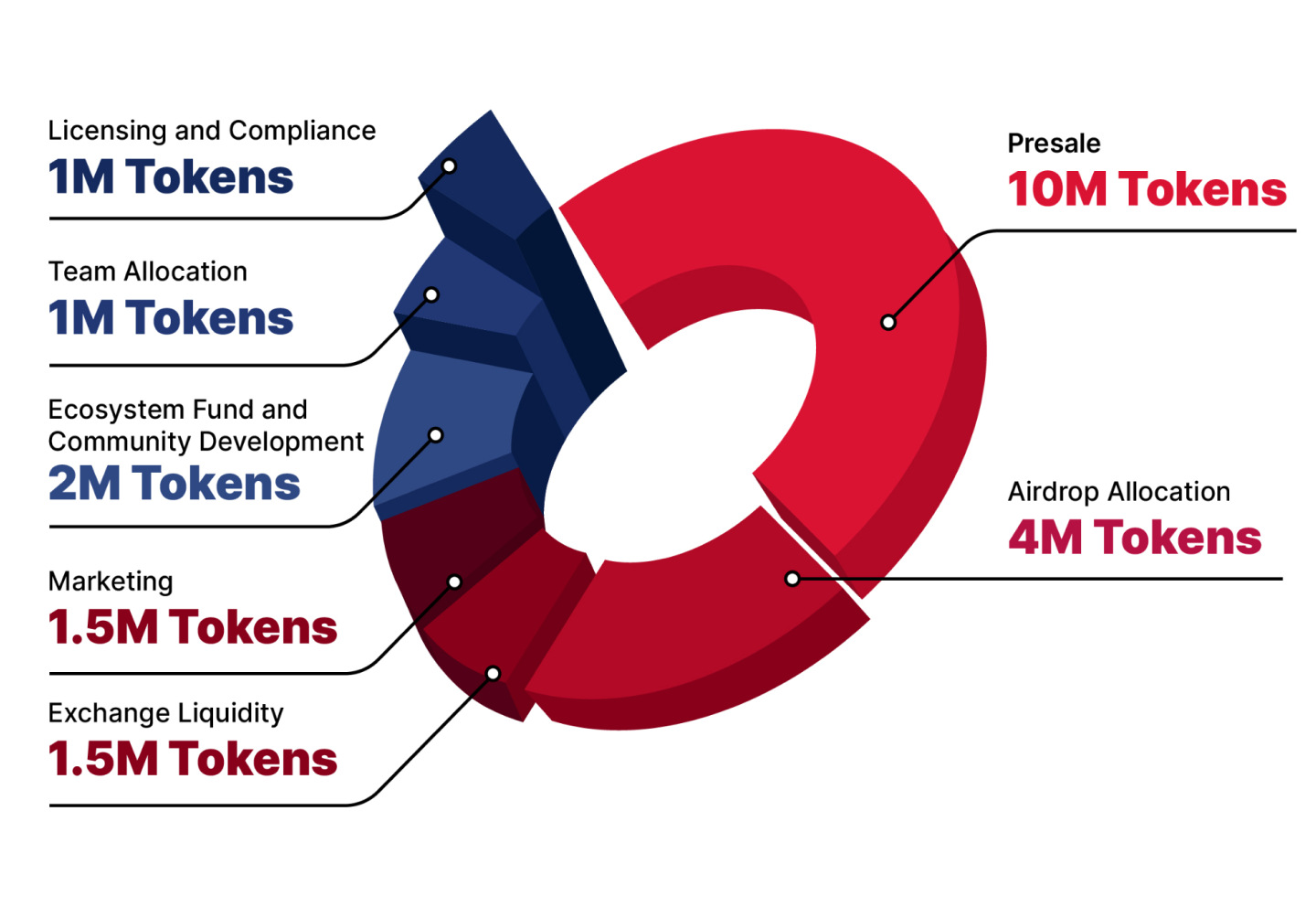 Licensing and Compliance
1M Tokens

Team Allocation
1M Tokens

Ecosystem Fund and Community Development
2M Tokens

Marketing
1.5M Tokens

Exchange Liquidity
1.5M Tokens

Presale
10M Tokens

Airdrop Allocation
4M Tokens